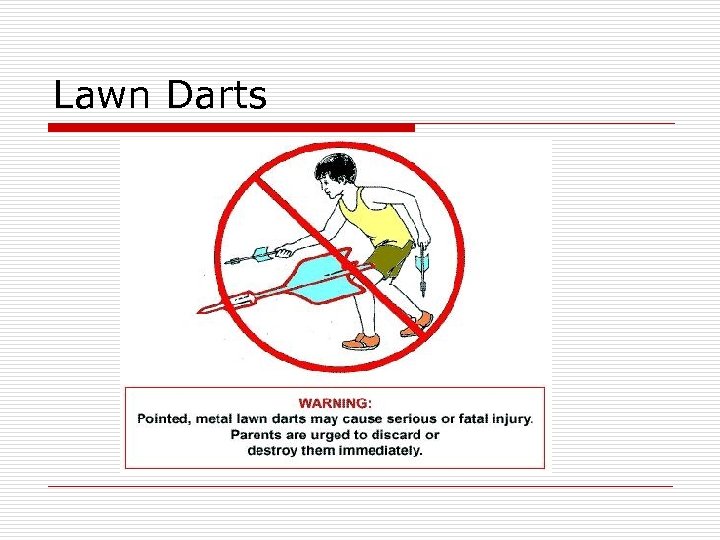 Lawn Darts

WARNING:
Pointed, metal lawn darts may cause serious or fatal injury. Parents are urged to discard or destroy them immediately.